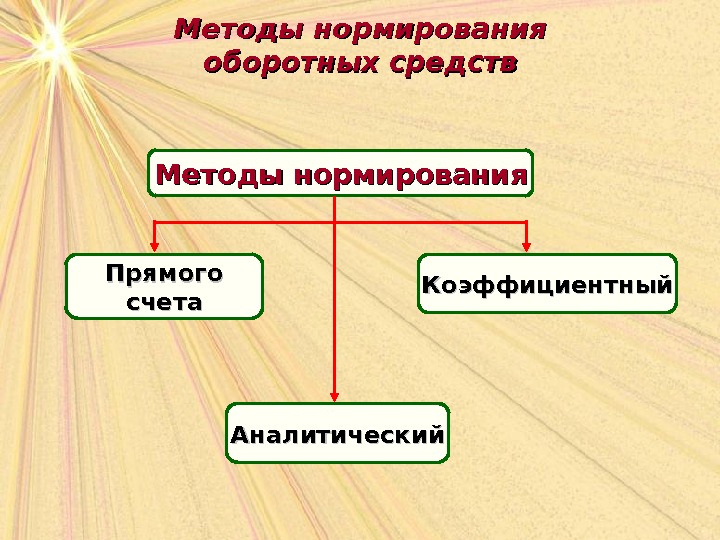 Методы нормирования оборотных средств

Методы нормирования

Прямого счета

Коэффициентный

Аналитический